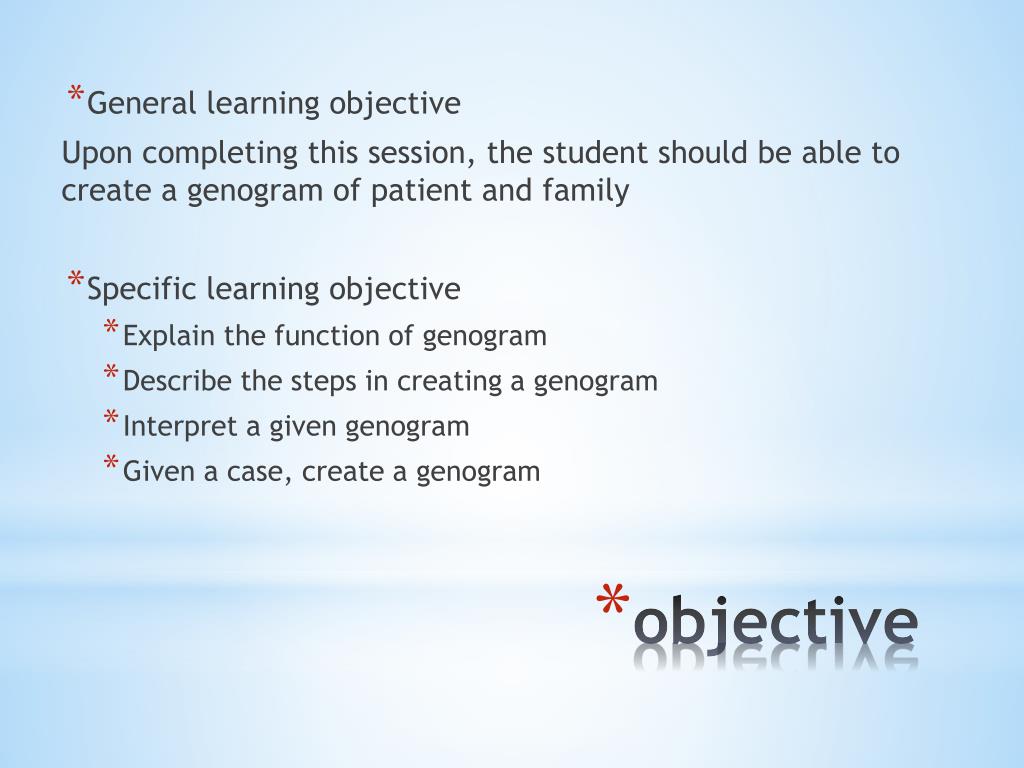 *General learning objective

Upon completing this session, the student should be able to create a genogram of patient and family

*Specific learning objective

*Explain the function of genogram
*Describe the steps in creating a genogram
*Interpret a given genogram
*Given a case, create a genogram

*objective